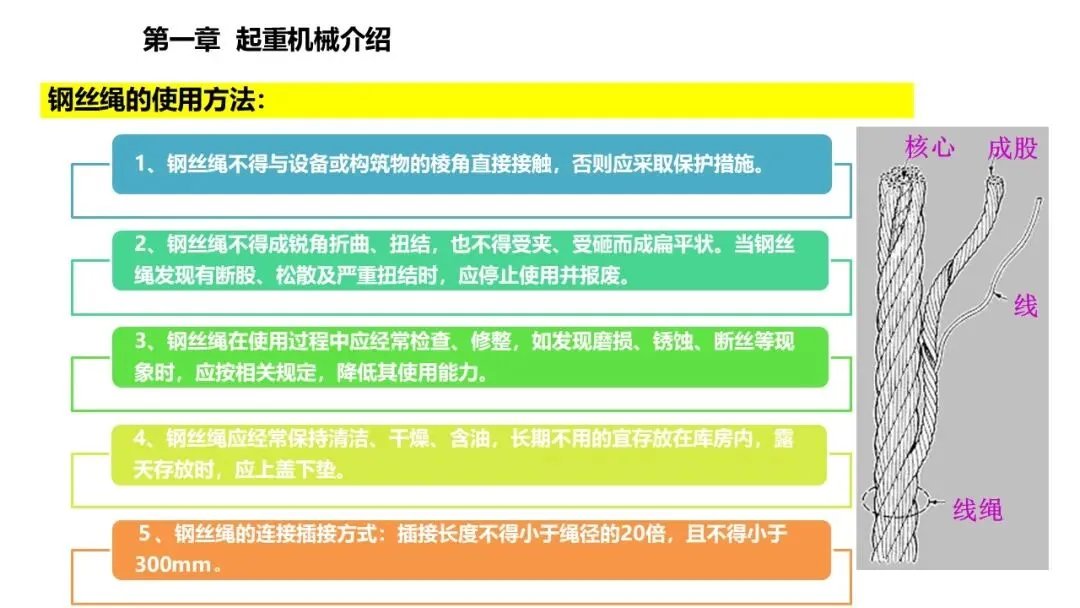 第一章 起重机械介绍

钢丝绳的使用方法：

1、钢丝绳不得与设备或构筑物的棱角直接接触，否则应采取保护措施。

2、钢丝绳不得成锐角折曲、扭结，也不得受夹、受砸而成扁平状。当钢丝绳发现有断股、松散及严重扭结时，应停止使用并报废。

3、钢丝绳在使用过程中应经常检查、修整，如发现磨损、锈蚀、断丝等现象时，应按相关规定，降低其使用能力。

4、钢丝绳应经常保持清洁、干燥、含油，长期不用的宜存放在库房内，露天存放时，应上盖下垫。

5、钢丝绳的连接插接方式：插接长度不得小于绳径的20倍，且不得小于300mm。

核心
成股
线
线绳